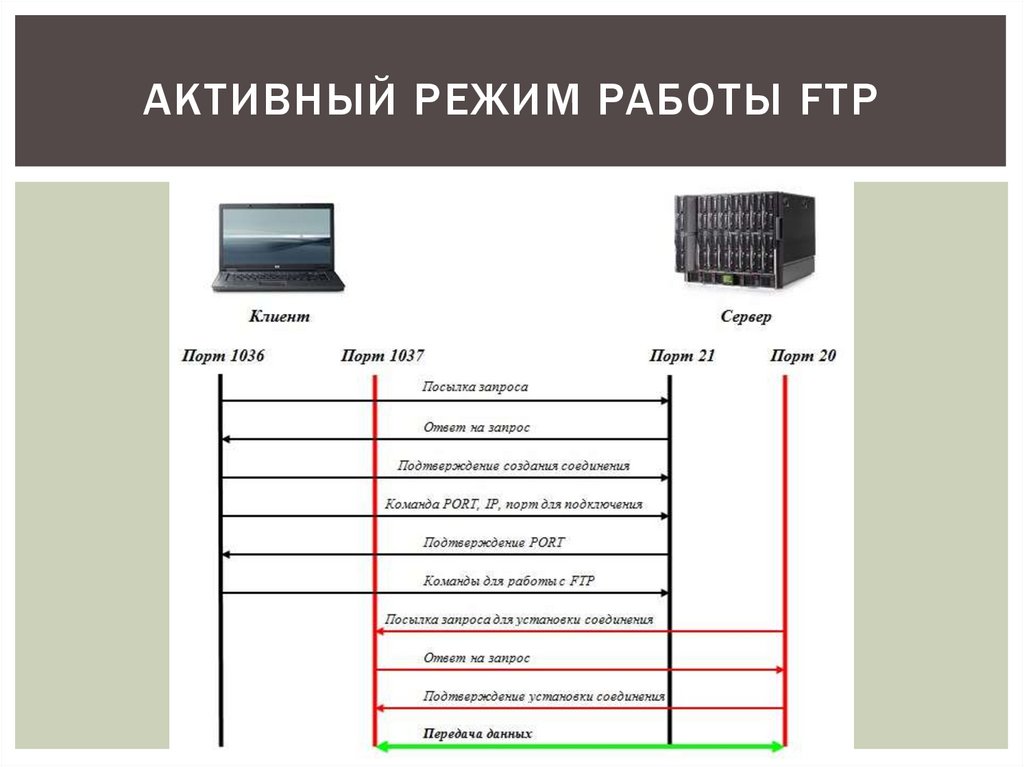 АКТИВНЫЙ РЕЖИМ РАБОТЫ FTP

Клиент

Сервер

Порт 1036

Порт 1037

Порт 21

Порт 20

Посылка запроса

Ответ на запрос

Подтверждение создания соединения

Команда PORT, IP, порт для подключения

Подтверждение PORT

Команды для работы с FTP

Посылка запроса для установки соединения

Ответ на запрос

Подтверждение установки соединения

Передача данных